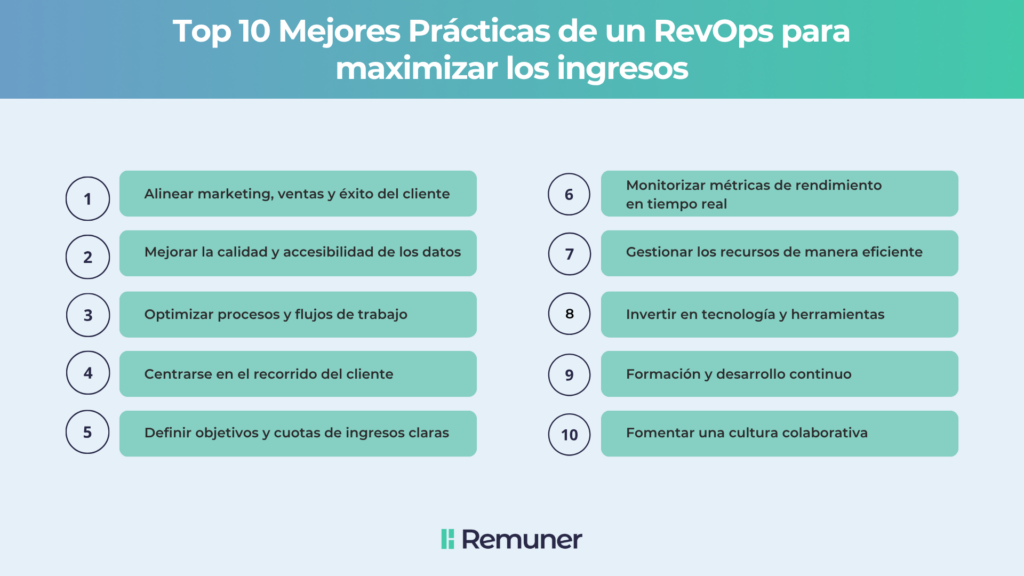 Top 10 Mejores Prácticas de un RevOps para maximizar los ingresos

1 Alinear marketing, ventas y éxito del cliente

2 Mejorar la calidad y accesibilidad de los datos

3 Optimizar procesos y flujos de trabajo

4 Centrarse en el recorrido del cliente

5 Definir objetivos y cuotas de ingresos claras

6 Monitorizar métricas de rendimiento en tiempo real

7 Gestionar los recursos de manera eficiente

8 Invertir en tecnología y herramientas

9 Formación y desarrollo continuo

10 Fomentar una cultura colaborativa

Remuner